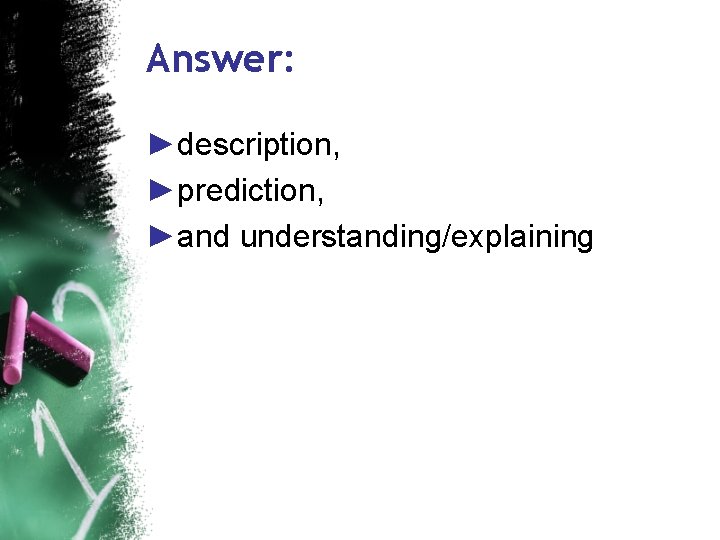 Answer:

►description,
►prediction,
►and understanding/explaining